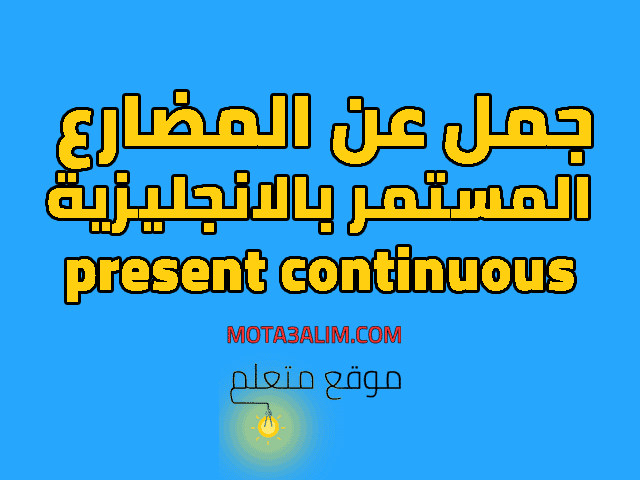 جمل عن المضارع المستمر بالانجليزية
present continuous

MOTA3ALIM.COM

موقع متعلم